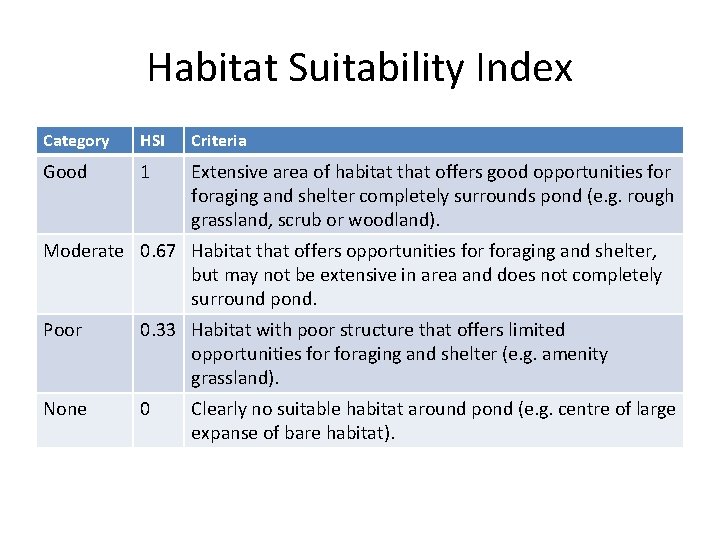 Habitat Suitability Index

| Category | HSI | Criteria |
|---|---|---|
| Good | 1 | Extensive area of habitat that offers good opportunities for foraging and shelter completely surrounds pond (e.g. rough grassland, scrub or woodland). |
| Moderate | 0.67 | Habitat that offers opportunities for foraging and shelter, but may not be extensive in area and does not completely surround pond. |
| Poor | 0.33 | Habitat with poor structure that offers limited opportunities for foraging and shelter (e.g. amenity grassland). |
| None | 0 | Clearly no suitable habitat around pond (e.g. centre of large expanse of bare habitat). |